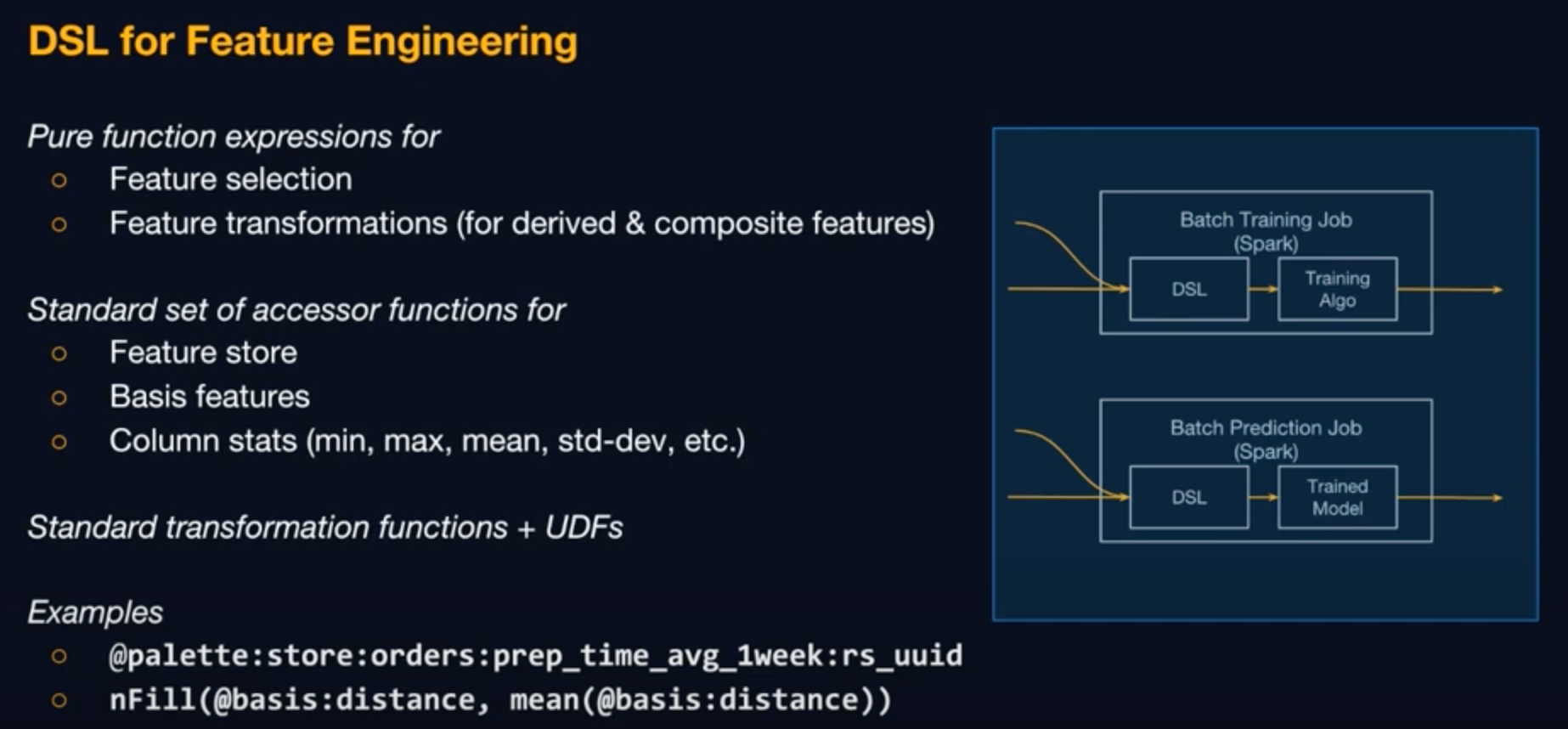 DSL for Feature Engineering

Pure function expressions for
○ Feature selection
○ Feature transformations (for derived & composite features)

Standard set of accessor functions for
○ Feature store
○ Basis features
○ Column stats (min, max, mean, std-dev, etc.)

Standard transformation functions + UDFs

Examples
○ @palette:store:orders:prep_time_avg_1week:rs_uuid
○ nFill(@basis:distance, mean(@basis:distance))

Batch Training Job (Spark)
DSL
Training Algo

Batch Prediction Job (Spark)
DSL
Trained Model